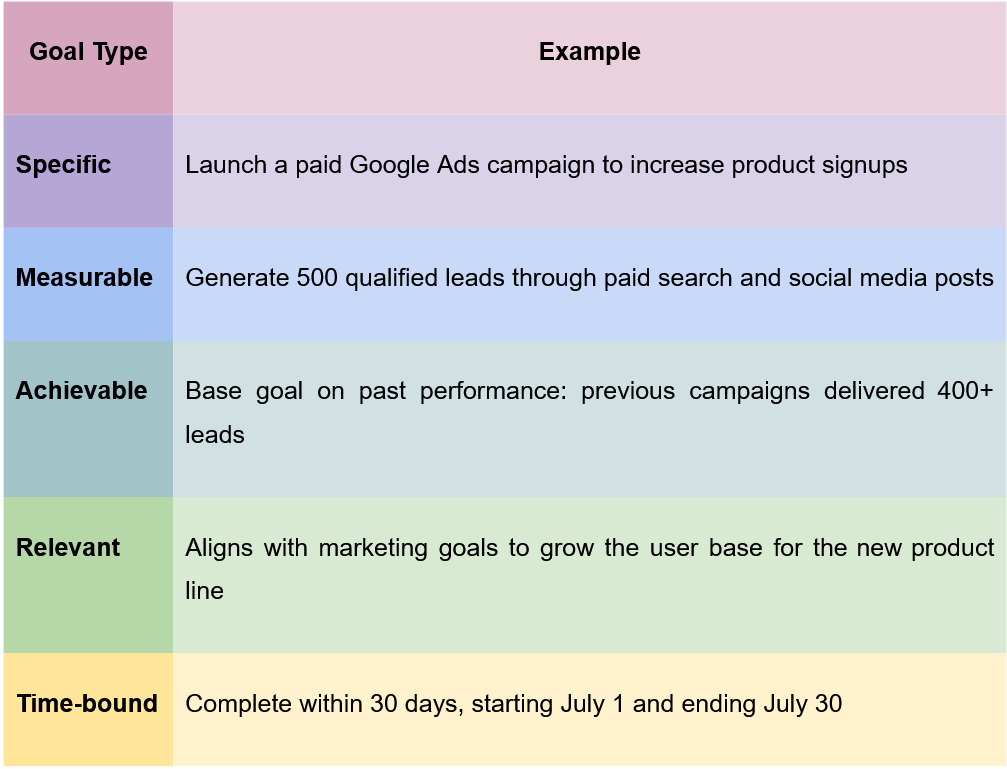 | Goal Type | Example |
|---|---|
| Specific | Launch a paid Google Ads campaign to increase product signups |
| Measurable | Generate 500 qualified leads through paid search and social media posts |
| Achievable | Base goal on past performance: previous campaigns delivered 400+ leads |
| Relevant | Aligns with marketing goals to grow the user base for the new product line |
| Time-bound | Complete within 30 days, starting July 1 and ending July 30 |